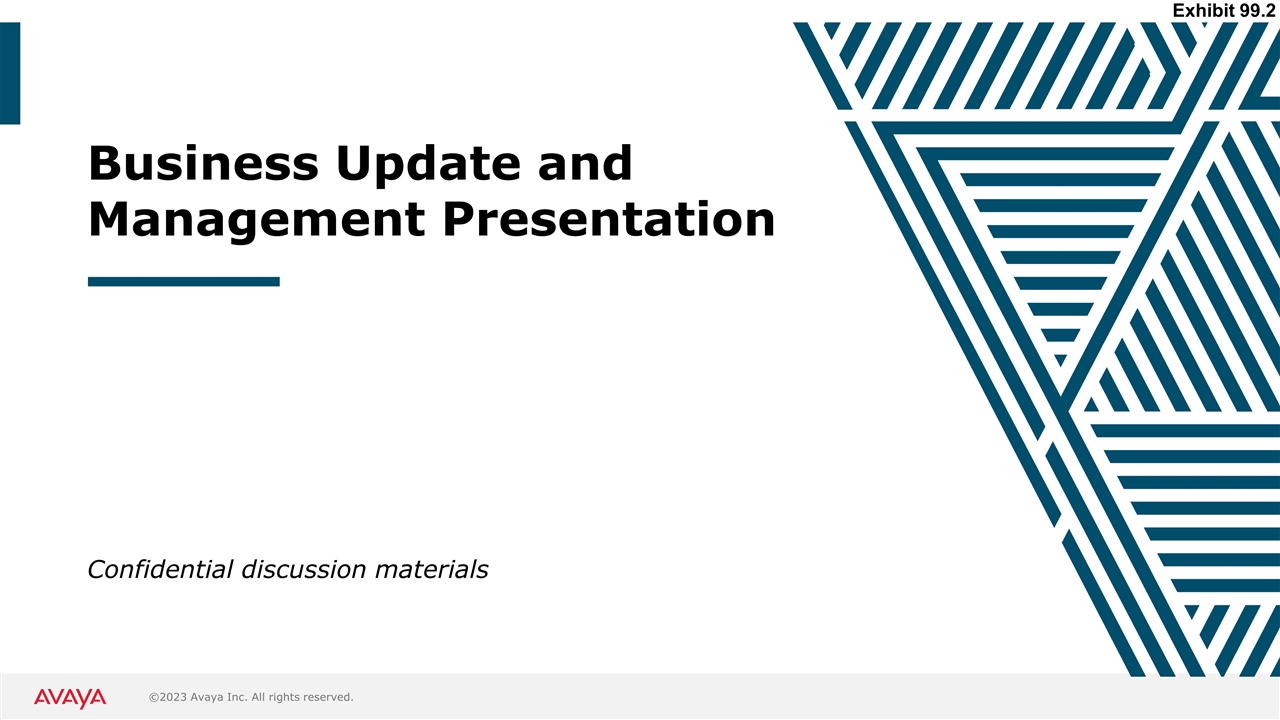 Exhibit 99.2

Business Update and Management Presentation

Confidential discussion materials

AVAYA ©2023 Avaya Inc. All rights reserved.